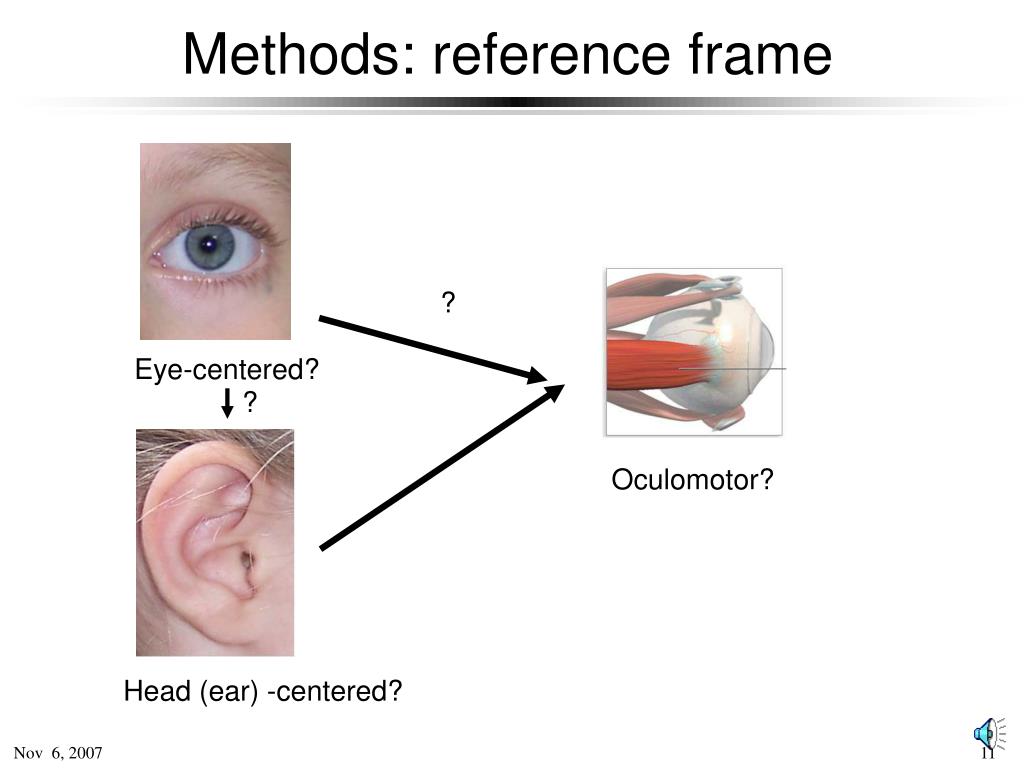 Methods: reference frame

?

Eye-centered?

?

Oculomotor?

Head (ear) -centered?

Nov 6, 2007

11